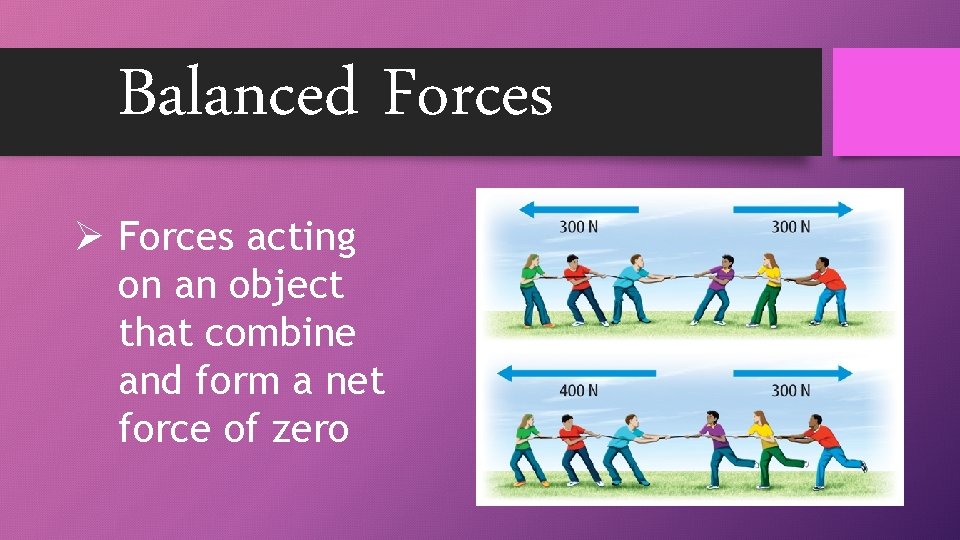 Balanced Forces

➢ Forces acting on an object that combine and form a net force of zero

300 N

300 N

400 N

300 N